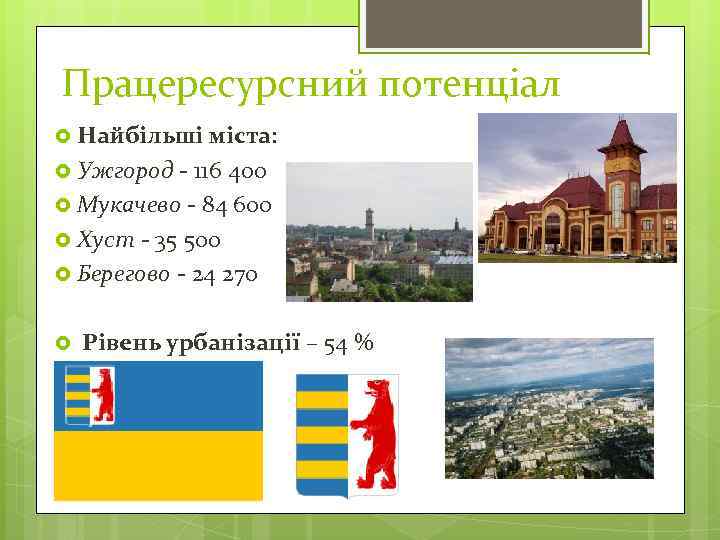 Працересурсний потенціал

Найбільші міста:
Ужгород - 116 400
Мукачево - 84 600
Хуст - 35 500
Берегово - 24 270

Рівень урбанізації – 54 %